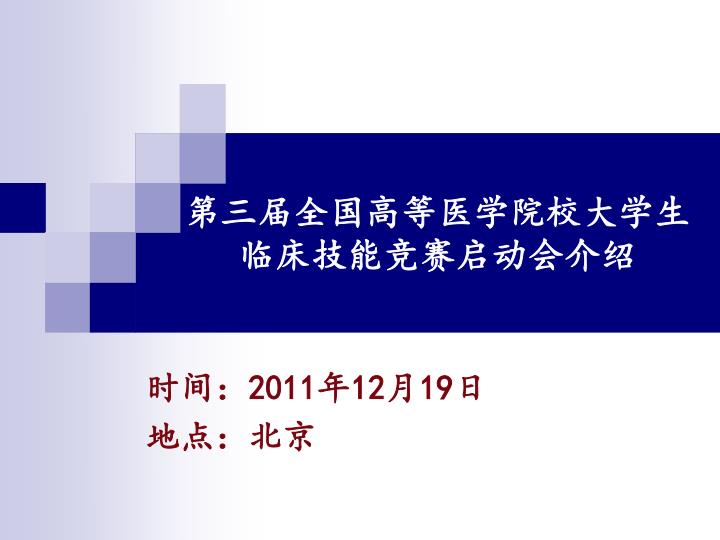 第三届全国高等医学院校大学生临床技能竞赛启动会介绍

时间：2011年12月19日
地点：北京